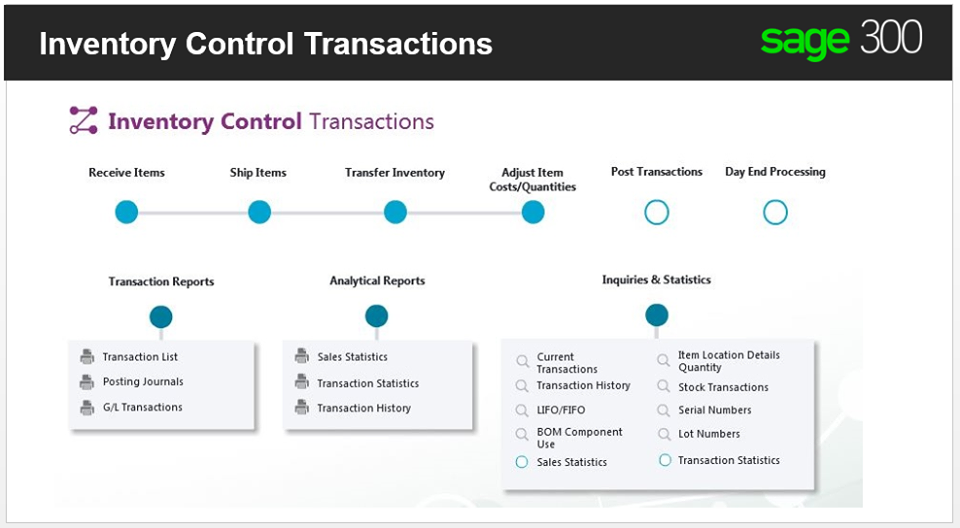 Inventory Control Transactions

sage 300

Inventory Control Transactions

Receive Items

Ship Items

Transfer Inventory

Adjust Item Costs/Quantities

Post Transactions

Day End Processing

Transaction Reports

Transaction List
Posting Journals
G/L Transactions

Analytical Reports

Sales Statistics
Transaction Statistics
Transaction History

Inquiries & Statistics

Current Transactions
Transaction History
LIFO/FIFO
BOM Component Use
Sales Statistics

Item Location Details Quantity
Stock Transactions
Serial Numbers
Lot Numbers
Transaction Statistics